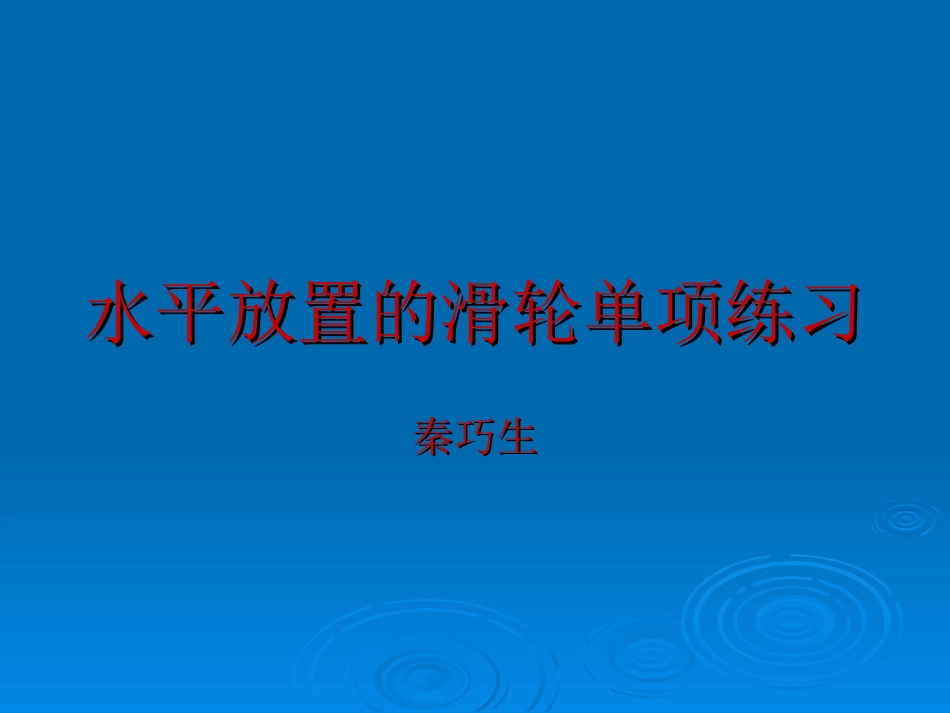 水平放置的滑轮单项练习

秦巧生